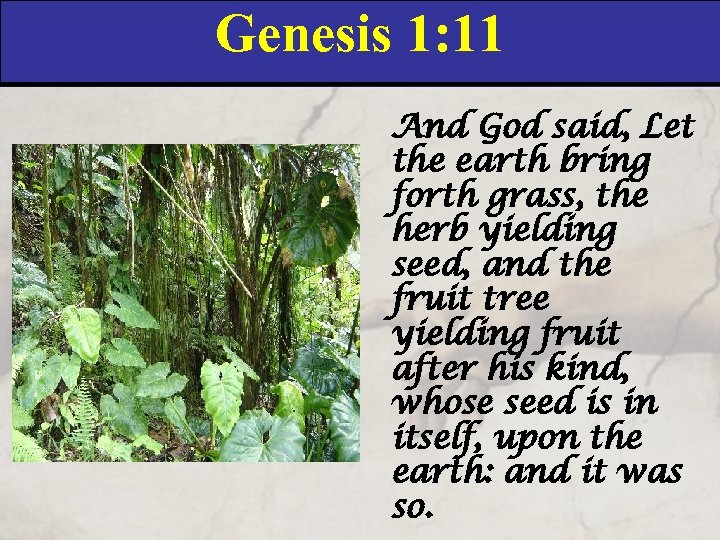 Genesis 1:11

And God said, Let the earth bring forth grass, the herb yielding seed, and the fruit tree yielding fruit after his kind, whose seed is in itself, upon the earth: and it was so.